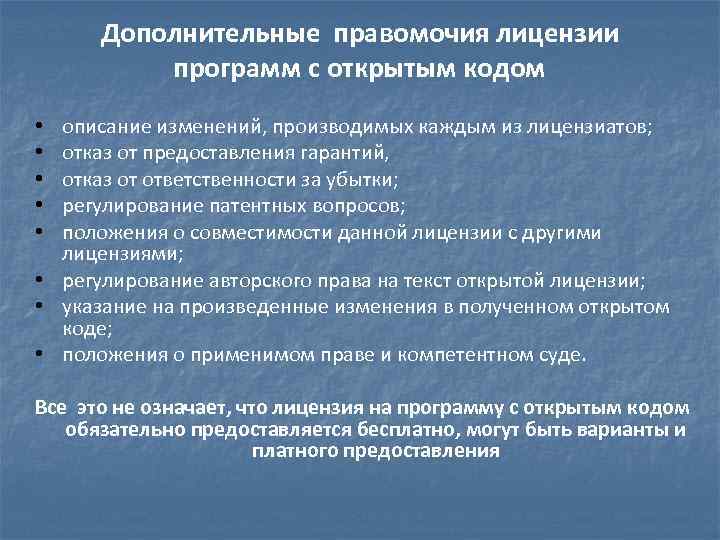 Дополнительные правомочия лицензии программ с открытым кодом

• описание изменений, производимых каждым из лицензиатов;
• отказ от предоставления гарантий,
• отказ от ответственности за убытки;
• регулирование патентных вопросов;
• положения о совместимости данной лицензии с другими лицензиями;
• регулирование авторского права на текст открытой лицензии;
• указание на произведенные изменения в полученном открытом коде;
• положения о применимом праве и компетентном суде.

Все это не означает, что лицензия на программу с открытым кодом обязательно предоставляется бесплатно, могут быть варианты и платного предоставления